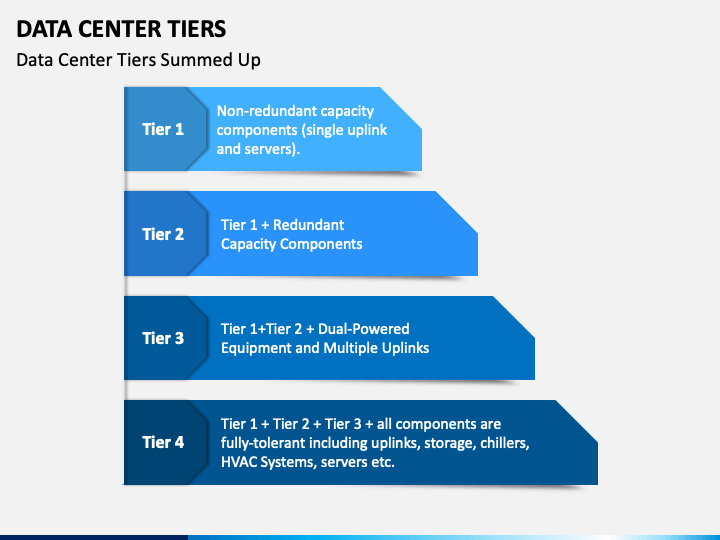 DATA CENTER TIERS

Data Center Tiers Summed Up

Tier 1

Non-redundant capacity components (single uplink and servers).

Tier 2

Tier 1 + Redundant Capacity Components

Tier 3

Tier 1+Tier 2 + Dual-Powered Equipment and Multiple Uplinks

Tier 4

Tier 1 + Tier 2 + Tier 3 + all components are fully-tolerant including uplinks, storage, chillers, HVAC Systems, servers etc.